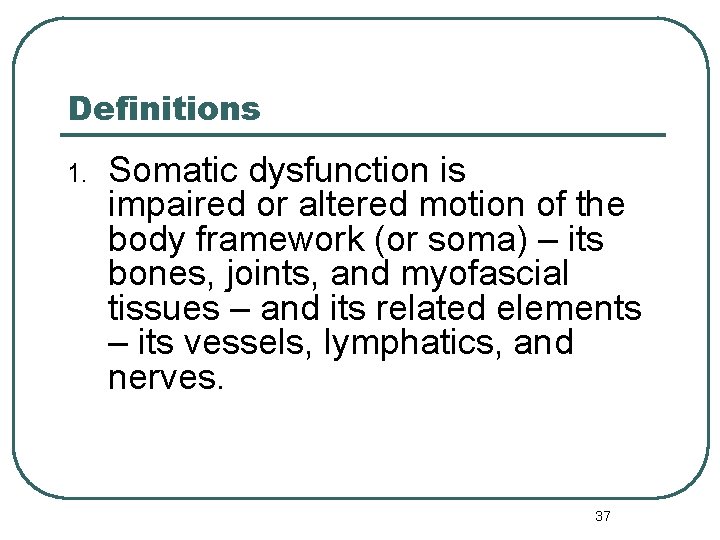 Definitions

1. Somatic dysfunction is impaired or altered motion of the body framework (or soma) – its bones, joints, and myofascial tissues – and its related elements – its vessels, lymphatics, and nerves.

37